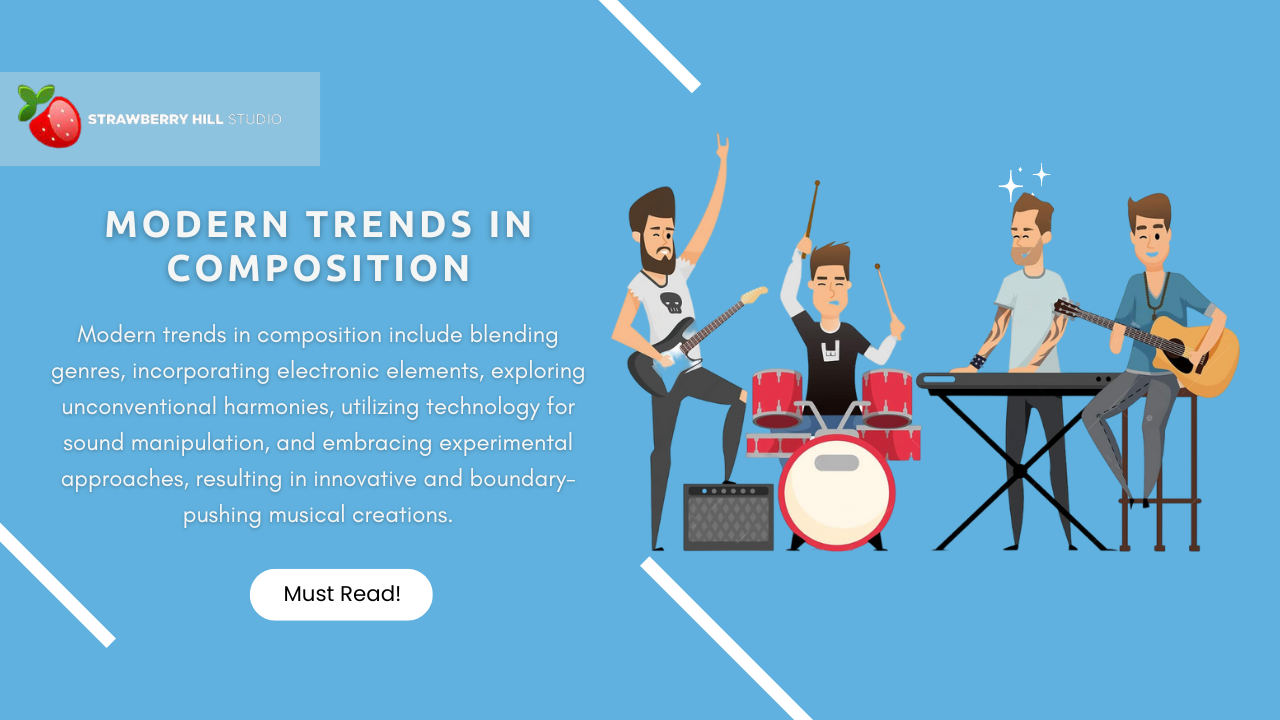 STRAWBERRY HILL STUDIO

MODERN TRENDS IN COMPOSITION

Modern trends in composition include blending genres, incorporating electronic elements, exploring unconventional harmonies, utilizing technology for sound manipulation, and embracing experimental approaches, resulting in innovative and boundary-pushing musical creations.

Must Read!